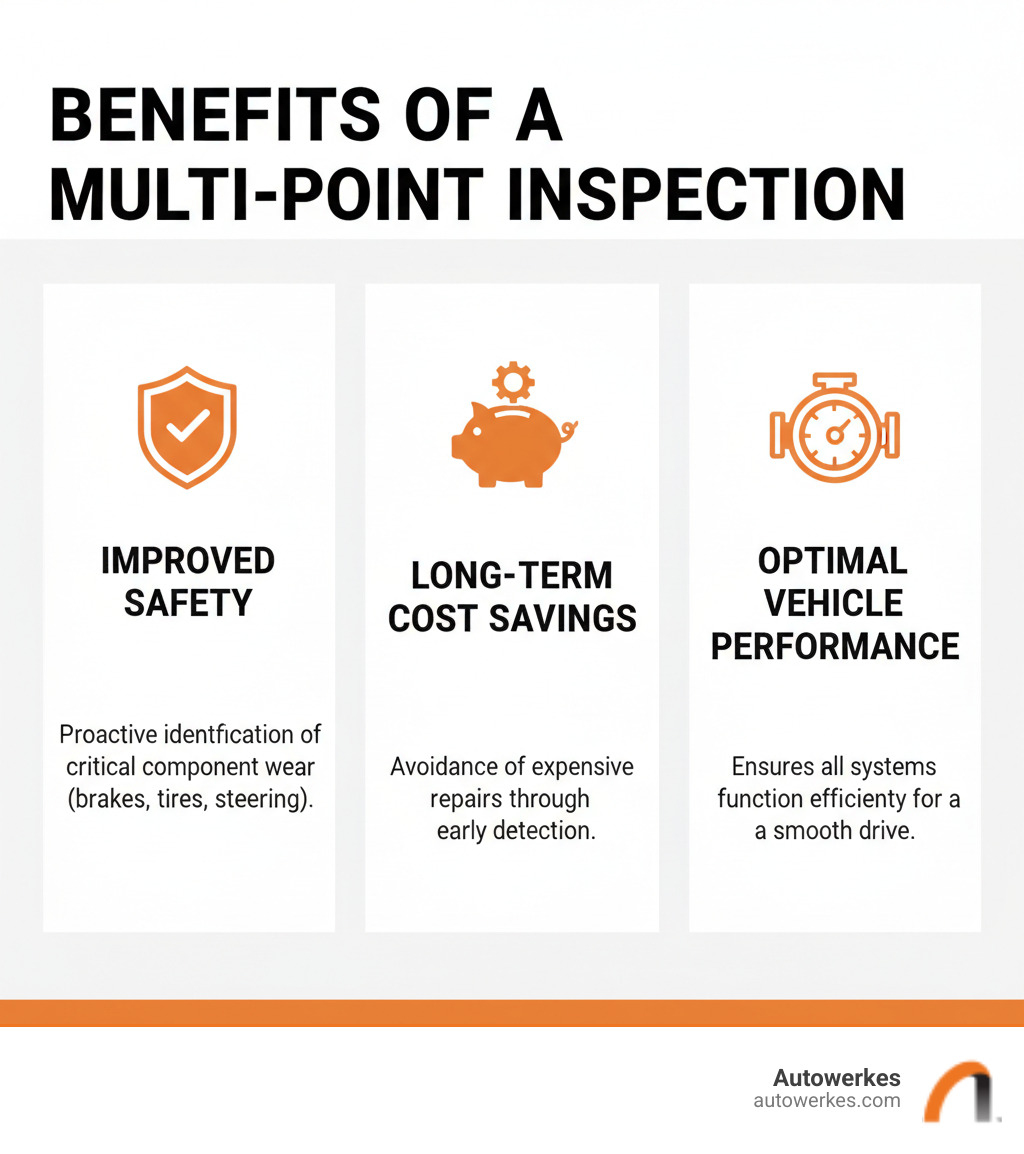 BENEFITS OF A MULTI-POINT INSPECTION

IMPROVED SAFETY

Proactive identfication of critical component wear (brakes, tires, steering).

LONG-TERM COST SAVINGS

Avoidance of expensive repairs through early detection.

OPTIMAL VEHICLE PERFORMANCE

Ensures all systems function efficienty for a a smooth drive.

Autowerkes
autowerkes.com